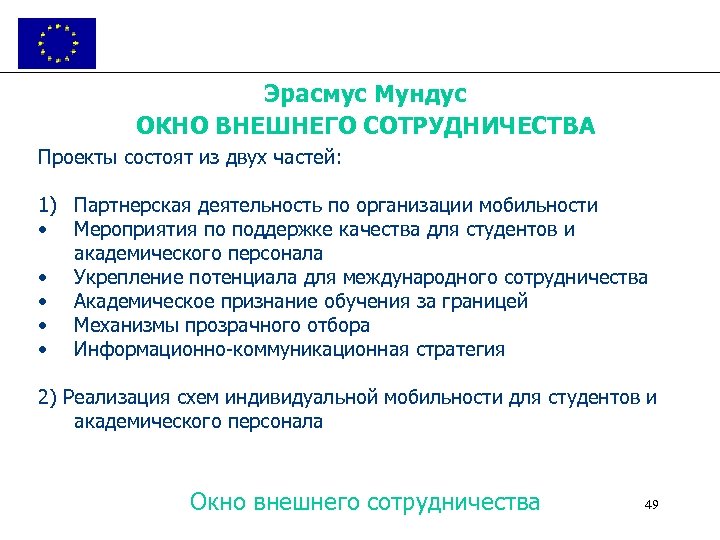 Эрасмус Мундус
ОКНО ВНЕШНЕГО СОТРУДНИЧЕСТВА

Проекты состоят из двух частей:

1) Партнерская деятельность по организации мобильности
• Мероприятия по поддержке качества для студентов и академического персонала
• Укрепление потенциала для международного сотрудничества
• Академическое признание обучения за границей
• Механизмы прозрачного отбора
• Информационно-коммуникационная стратегия

2) Реализация схем индивидуальной мобильности для студентов и академического персонала

Окно внешнего сотрудничества

49